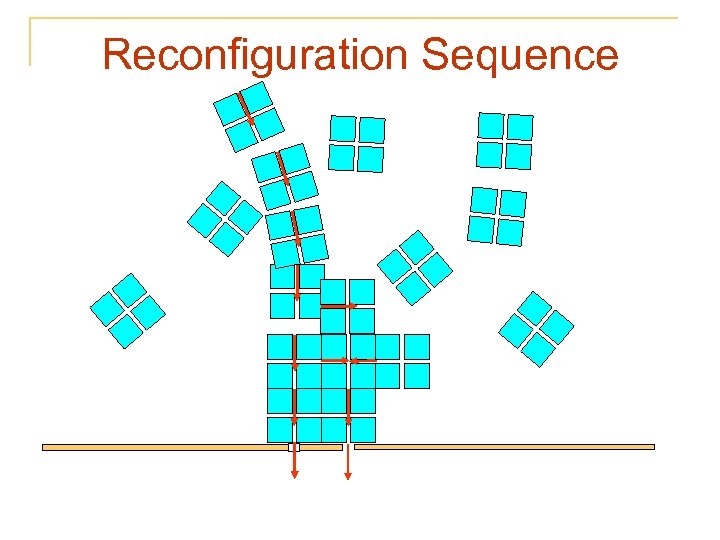 Reconfiguration Sequence